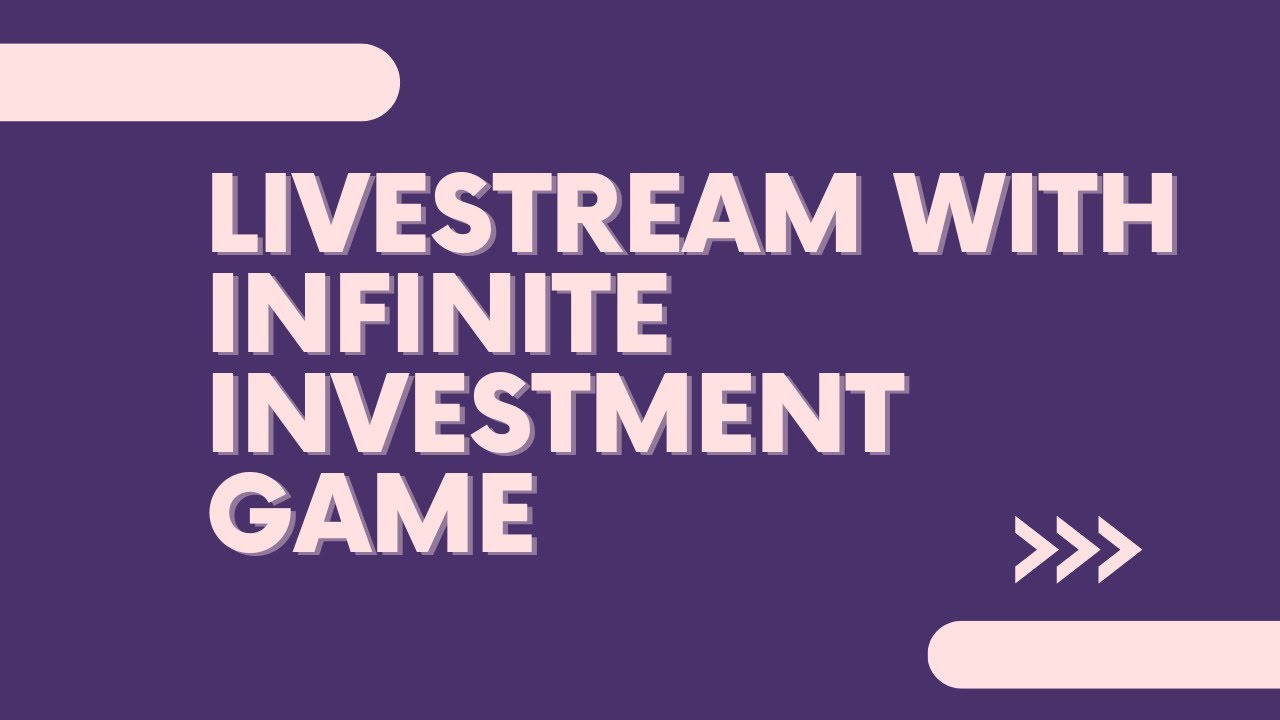 LIVESTREAM WITH INFINITE INVESTMENT GAME